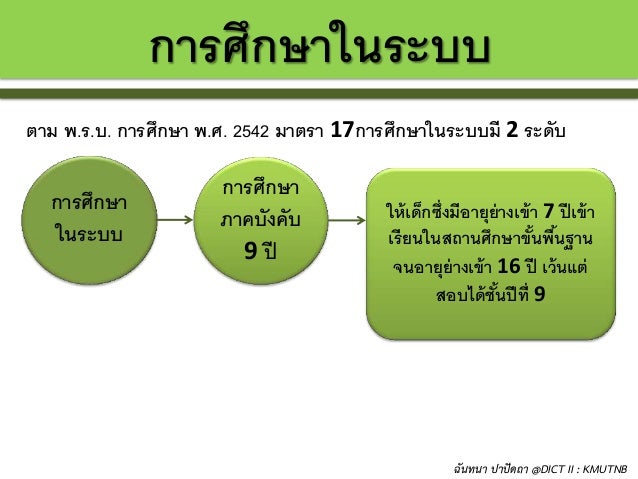 การศึกษาในระบบ

ตาม พ.ร.บ. การศึกษา พ.ศ. 2542 มาตรา 17การศึกษาในระบบมี 2 ระดับ

การศึกษาในระบบ

การศึกษาภาคบังคับ 9 ปี

ให้เด็กซึ่งมีอายุย่างเข้า 7 ปีเข้าเรียนในสถานศึกษาขั้นพื้นฐานจนอายุย่างเข้า 16 ปี เว้นแต่สอบได้ชั้นปีที่ 9

ฉันทนา ปาปัดถา @DICT II : KMUTNB